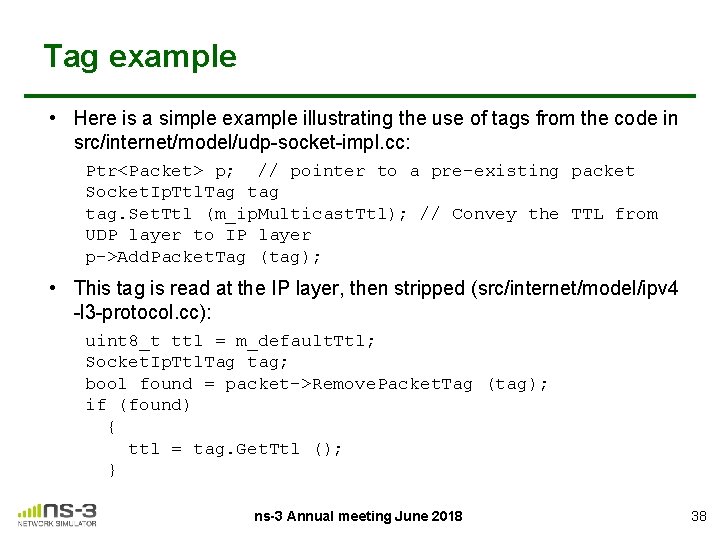 Tag example

• Here is a simple example illustrating the use of tags from the code in src/internet/model/udp-socket-impl.cc:

Ptr<Packet> p;  // pointer to a pre-existing packet
SocketIpTtlTag tag
tag.SetTtl (m_ipMulticastTtl); // Convey the TTL from UDP layer to IP layer
p->AddPacketTag (tag);

• This tag is read at the IP layer, then stripped (src/internet/model/ipv4-l3-protocol.cc):

uint8_t ttl = m_defaultTtl;
SocketIpTtlTag tag;
bool found = packet->RemovePacketTag (tag);
if (found)
  {
    ttl = tag.GetTtl ();
  }

ns-3 NETWORK SIMULATOR

ns-3 Annual meeting June 2018

38